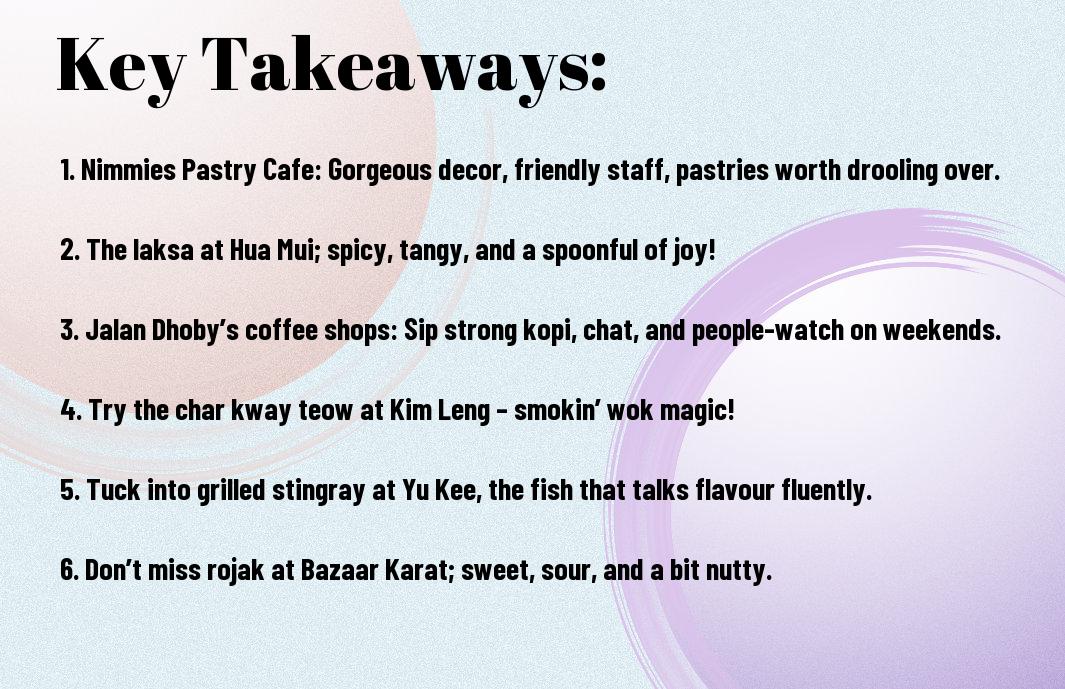 Key Takeaways:

1. Nimmies Pastry Cafe: Gorgeous decor, friendly staff, pastries worth drooling over.

2. The laksa at Hua Mui; spicy, tangy, and a spoonful of joy!

3. Jalan Dhoby's coffee shops: Sip strong kopi, chat, and people-watch on weekends.

4. Try the char kway teow at Kim Leng – smokin' wok magic!

5. Tuck into grilled stingray at Yu Kee, the fish that talks flavour fluently.

6. Don't miss rojak at Bazaar Karat; sweet, sour, and a bit nutty.